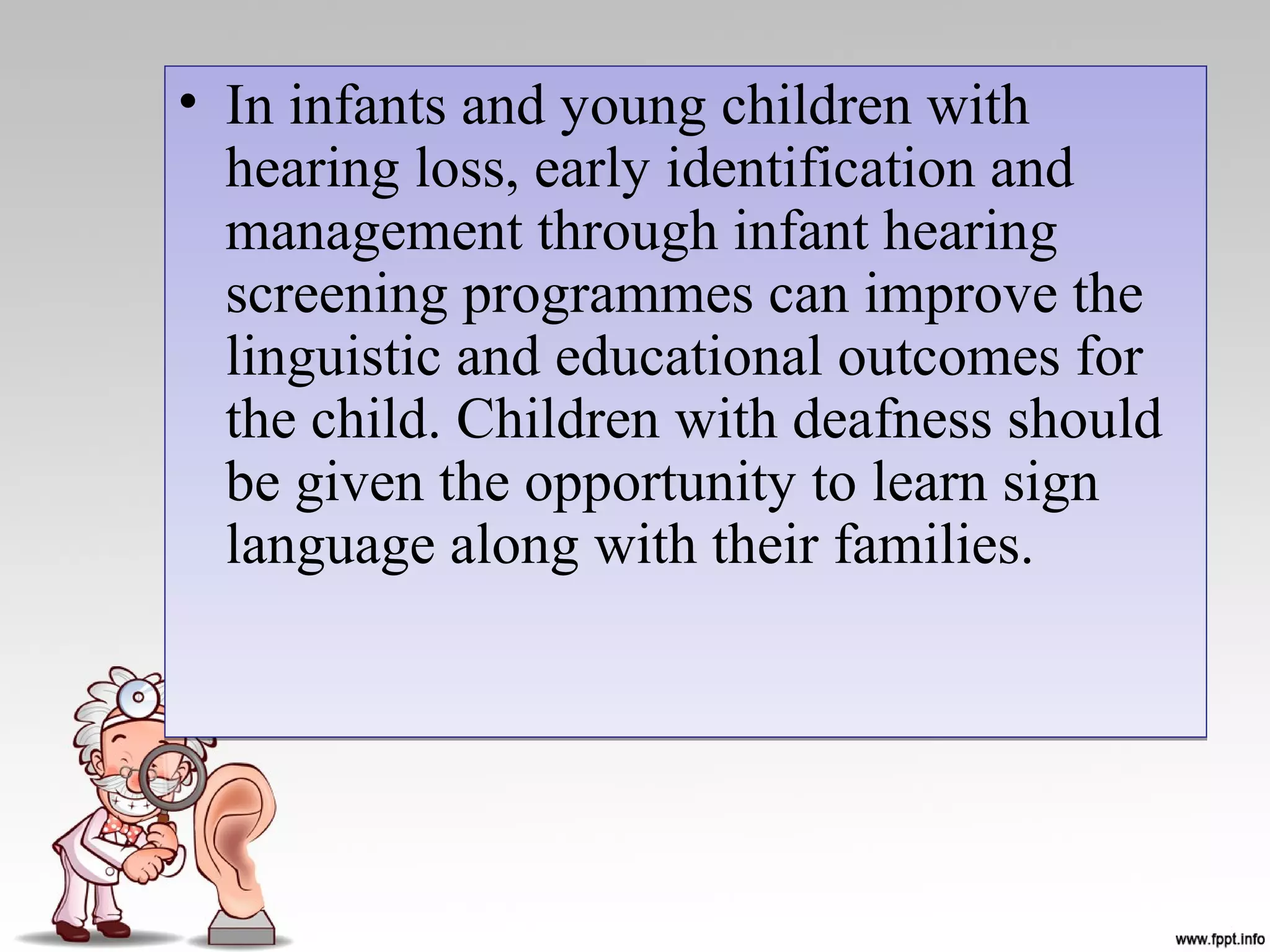 • In infants and young children with hearing loss, early identification and management through infant hearing screening programmes can improve the linguistic and educational outcomes for the child. Children with deafness should be given the opportunity to learn sign language along with their families.

www.fppt.info